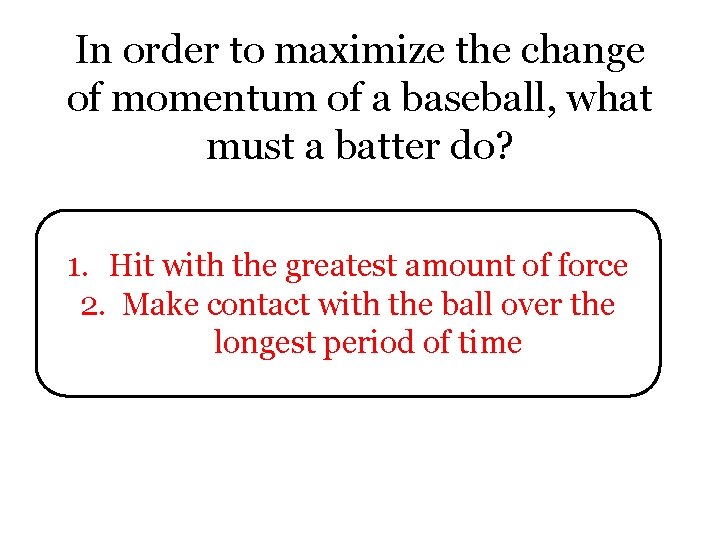 In order to maximize the change of momentum of a baseball, what must a batter do?

1. Hit with the greatest amount of force
2. Make contact with the ball over the longest period of time